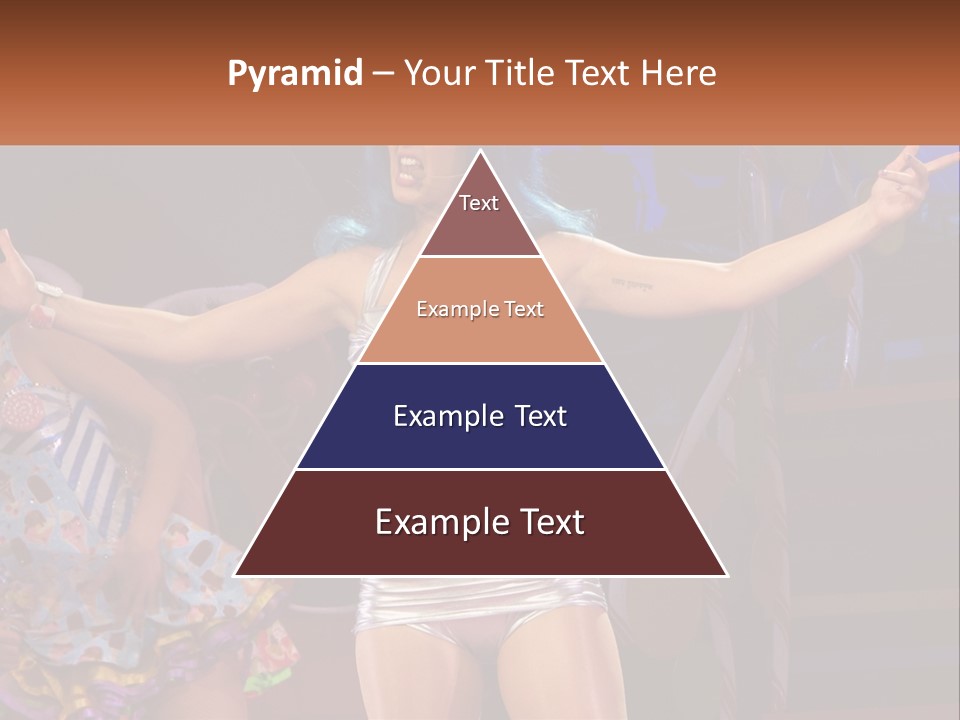 Pyramid – Your Title Text Here

Text

Example Text

Example Text

Example Text